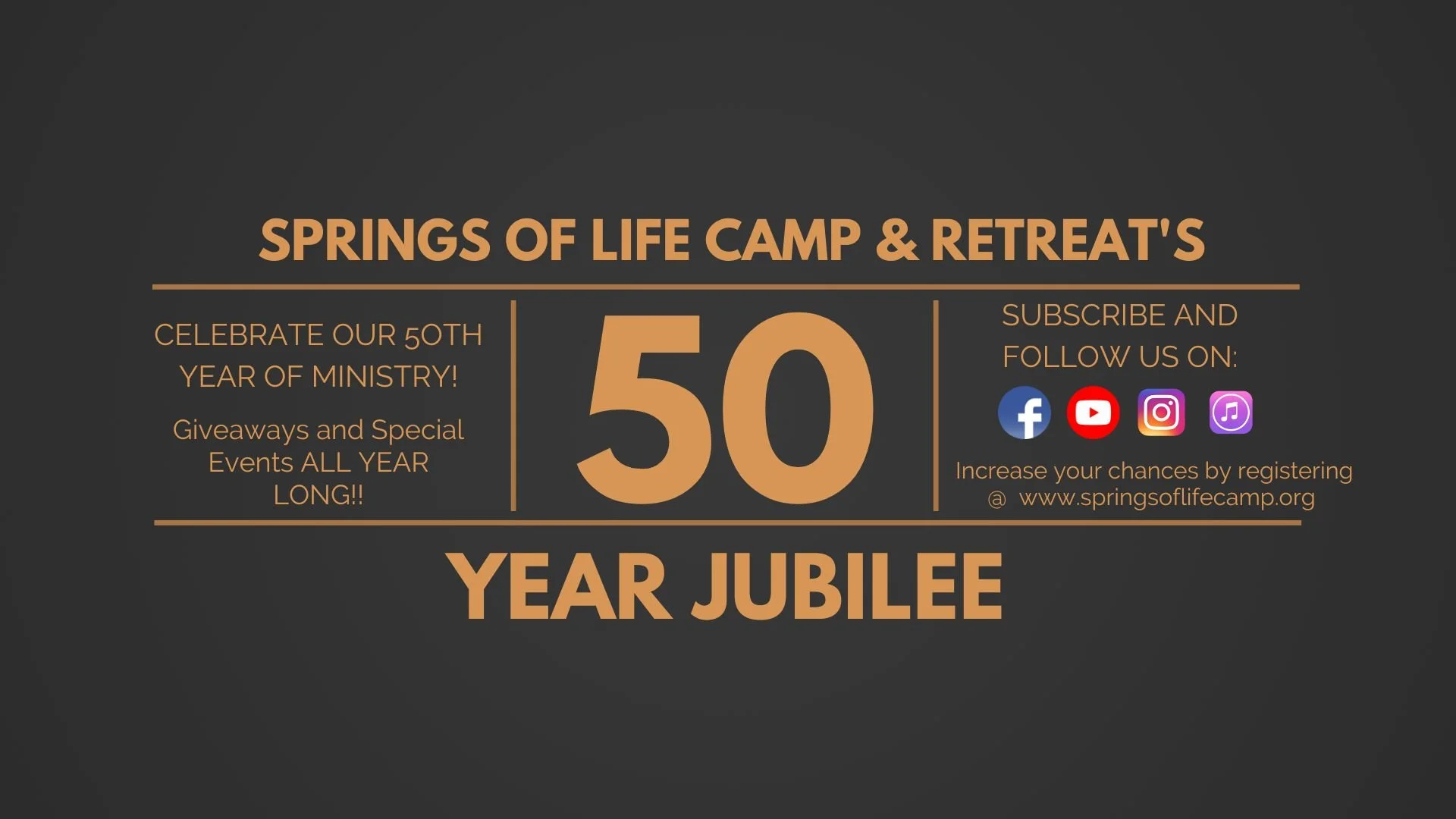 SPRINGS OF LIFE CAMP & RETREAT'S

CELEBRATE OUR 50TH YEAR OF MINISTRY!

Giveaways and Special Events ALL YEAR LONG!!

50

SUBSCRIBE AND FOLLOW US ON:

Increase your chances by registering @ www.springsoflifecamp.org

YEAR JUBILEE